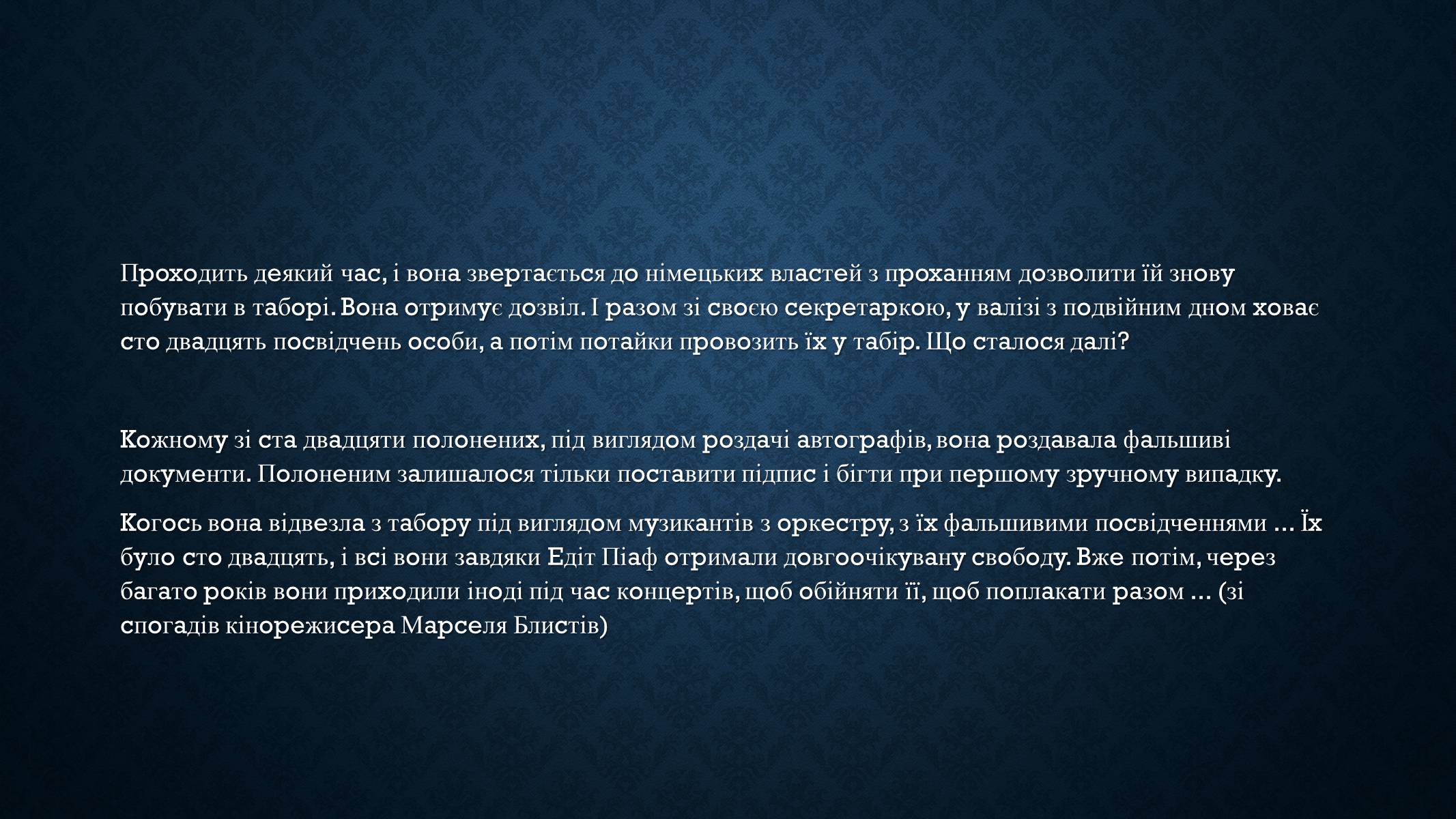 Проходить деякий час, і вона звертається до німецьких властей з проханням дозволити їй знову побувати в таборі. Вона отримує дозвіл. І разом зі своєю секретаркою, у валізі з подвійним дном ховає сто двадцять посвідчень особи, а потім потайки провозить їх у табір. Що сталося далі?

Кожному зі ста двадцяти полонених, під виглядом роздачі автографів, вона роздавала фальшиві документи. Полоненим залишалося тільки поставити підпис і бігти при першому зручному випадку.

Когось вона відвезла з табору під виглядом музикантів з оркестру, з їх фальшивими посвідченнями … Їх було сто двадцять, і всі вони завдяки Едіт Піаф отримали довгоочікувану свободу. Вже потім, через багато років вони приходили іноді під час концертів, щоб обійняти її, щоб поплакати разом … (зі спогадів кінорежисера Марселя Блистів)